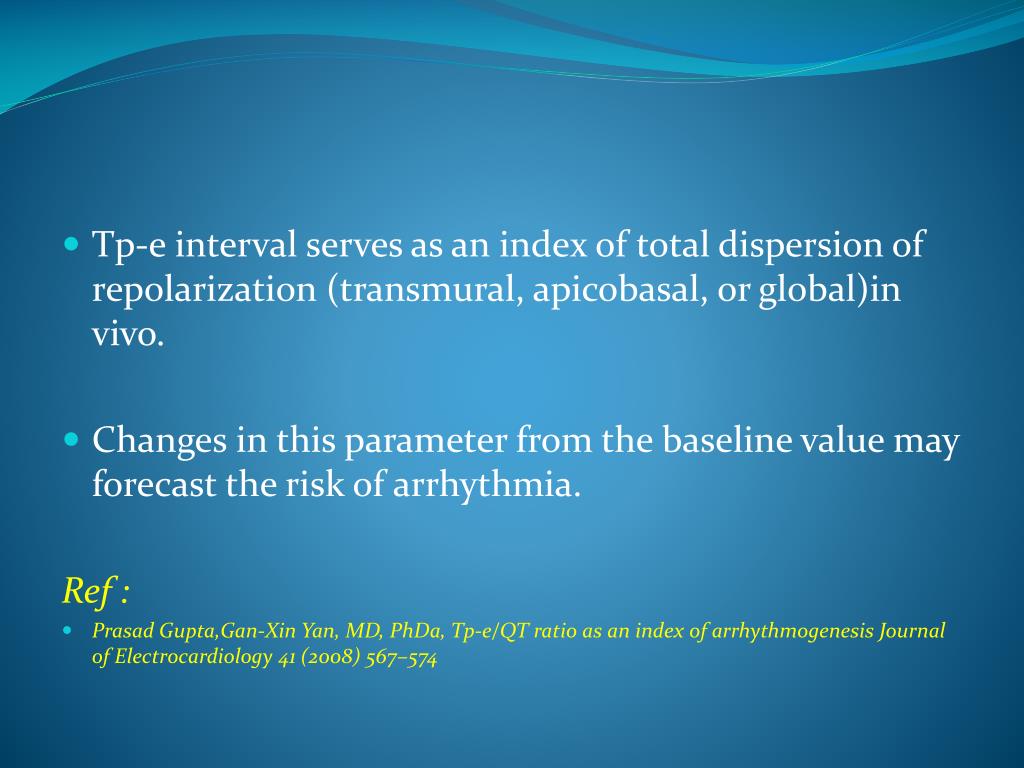 Tp-e interval serves as an index of total dispersion of repolarization (transmural, apicobasal, or global)in vivo.

Changes in this parameter from the baseline value may forecast the risk of arrhythmia.

Ref :

Prasad Gupta,Gan-Xin Yan, MD, PhDa, Tp-e/QT ratio as an index of arrhythmogenesis Journal of Electrocardiology 41 (2008) 567–574